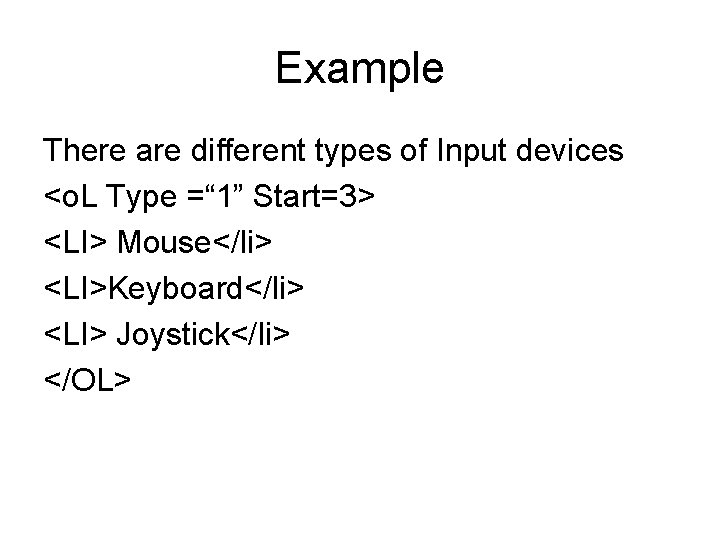 Example

There are different types of Input devices

<oL Type =“1” Start=3>

<LI> Mouse</li>

<LI>Keyboard</li>

<LI> Joystick</li>

</OL>